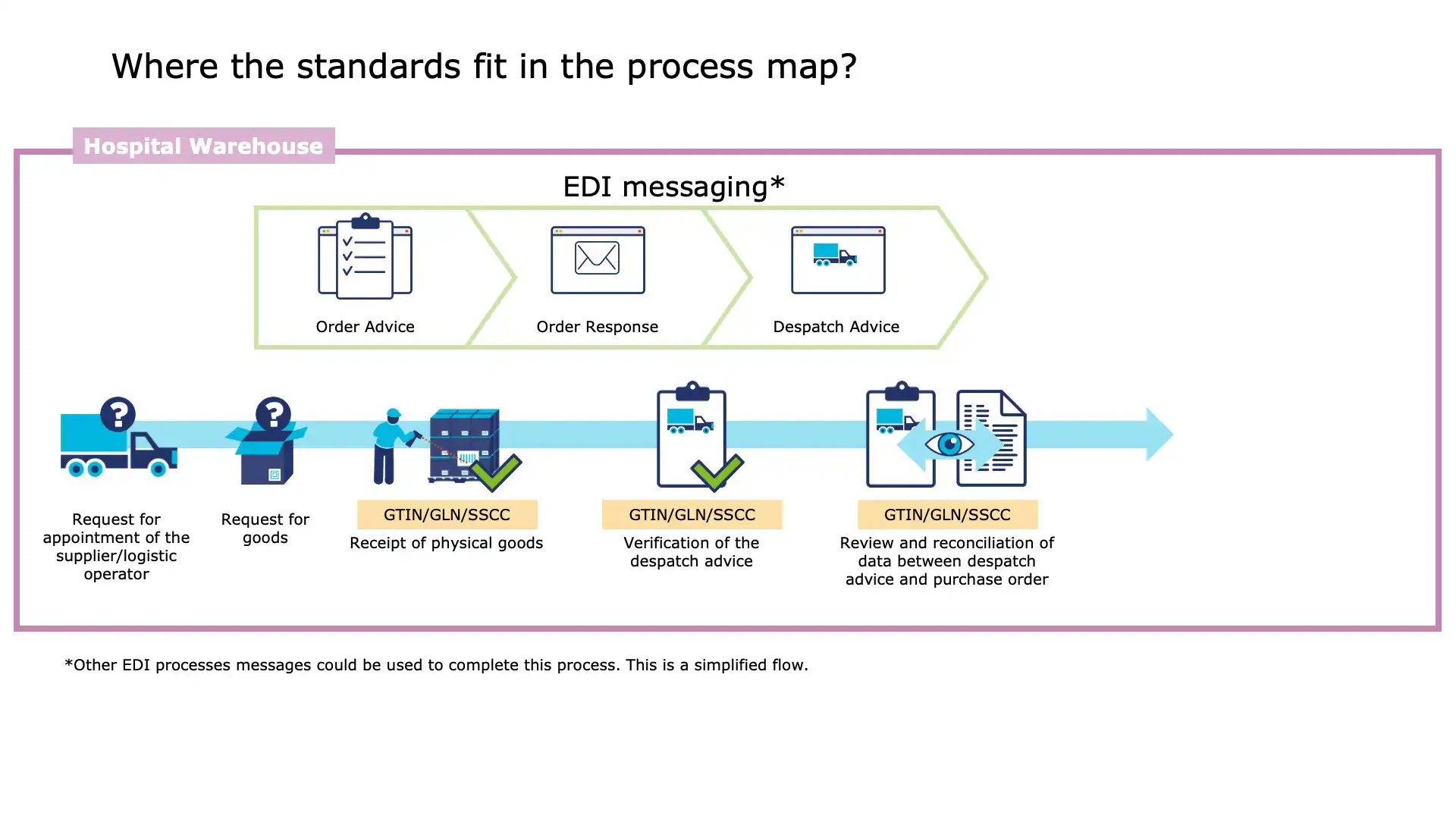 Where the standards fit in the process map?

Hospital Warehouse

EDI messaging*

Order Advice

Order Response

Despatch Advice

Request for appointment of the supplier/logistic operator

Request for goods

GTIN/GLN/SSCC

Receipt of physical goods

GTIN/GLN/SSCC

Verification of the despatch advice

GTIN/GLN/SSCC

Review and reconciliation of data between despatch advice and purchase order

*Other EDI processes messages could be used to complete this process. This is a simplified flow.